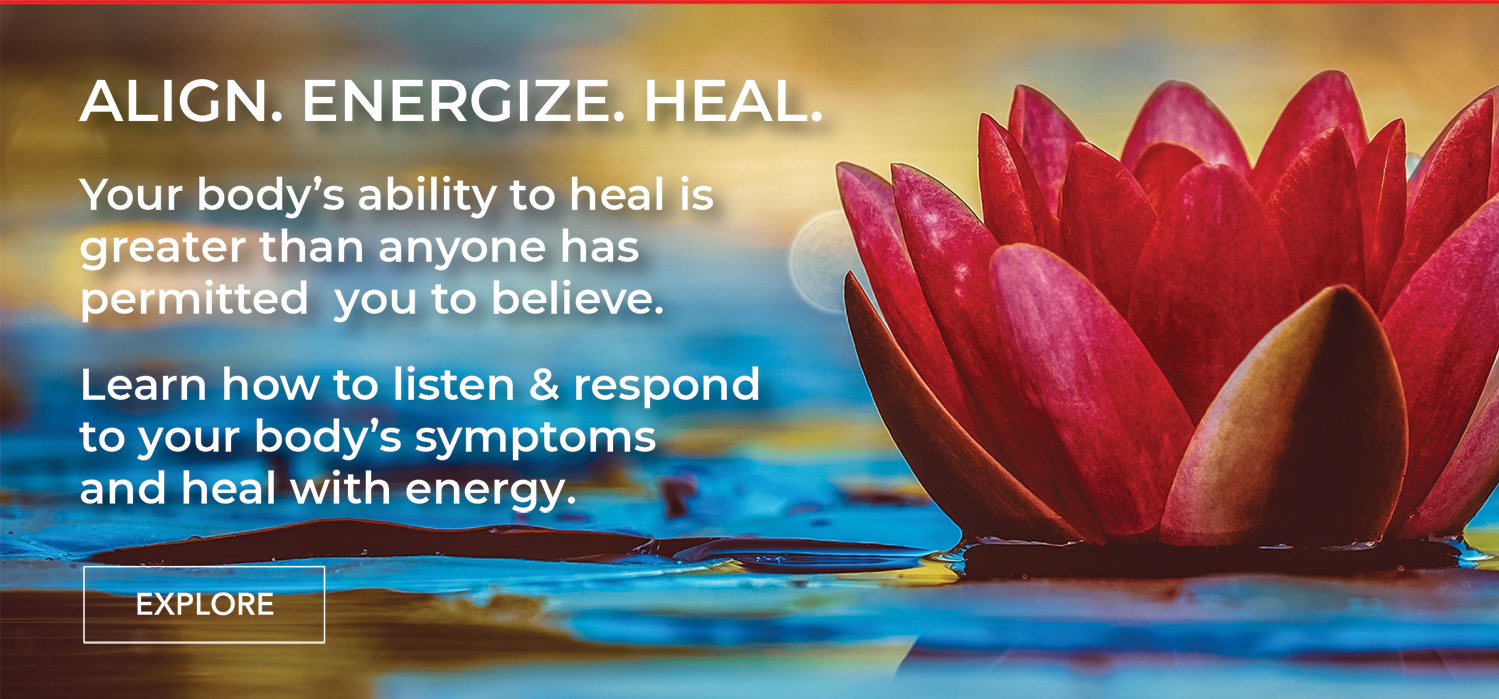 ALIGN. ENERGIZE. HEAL.

Your body's ability to heal is greater than anyone has permitted you to believe.

Learn how to listen & respond to your body's symptoms and heal with energy.

EXPLORE